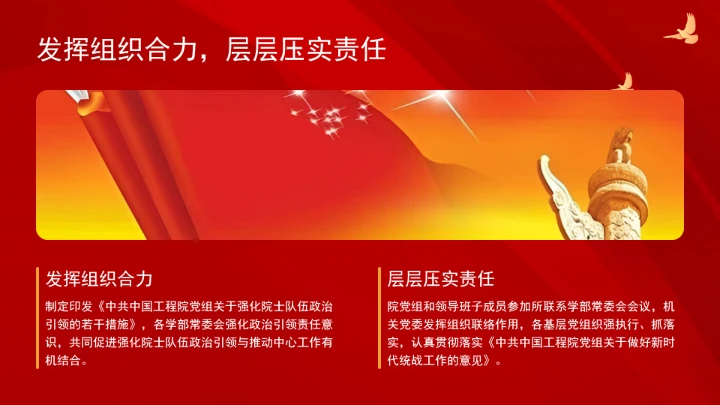 发挥组织合力，层层压实责任

发挥组织合力

制定印发《中共中国工程院党组关于强化院士队伍政治引领的若干措施》，各学部常委会强化政治引领责任意识，共同促进强化院士队伍政治引领与推动中心工作有机结合。

层层压实责任

院党组和领导班子成员参加所联系学部常委会会议，机关党委发挥组织联络作用，各基层党组织强执行、抓落实，认真贯彻落实《中共中国工程院党组关于做好新时代统战工作的意见》。